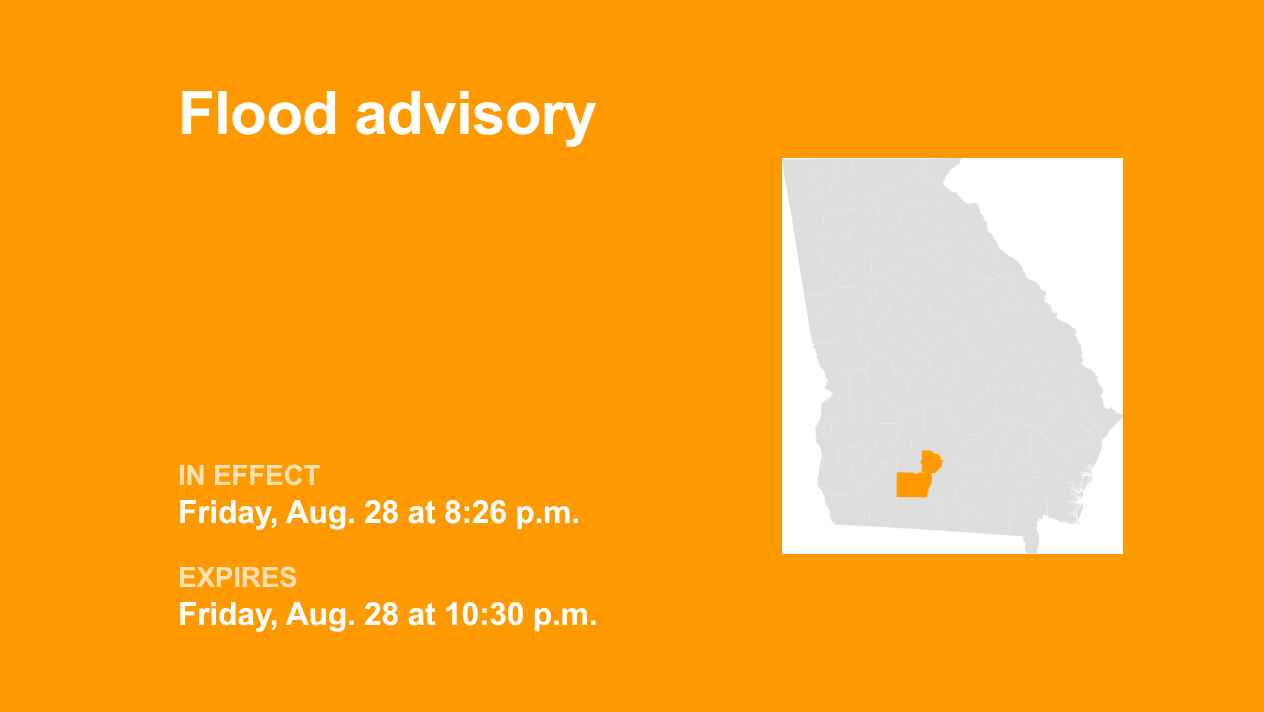 Flood advisory

IN EFFECT
Friday, Aug. 28 at 8:26 p.m.

EXPIRES
Friday, Aug. 28 at 10:30 p.m.